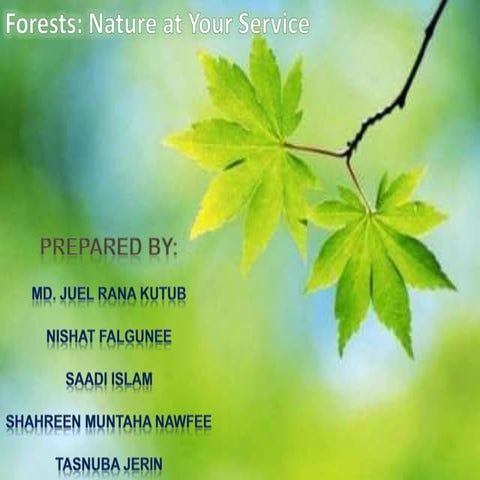 Forests: Nature at Your Service

PREPARED BY:

MD. JUEL RANA KUTUB

NISHAT FALGUNEE

SAADI ISLAM

SHAHREEN MUNTAHA NAWFEE

TASNUBA JERIN